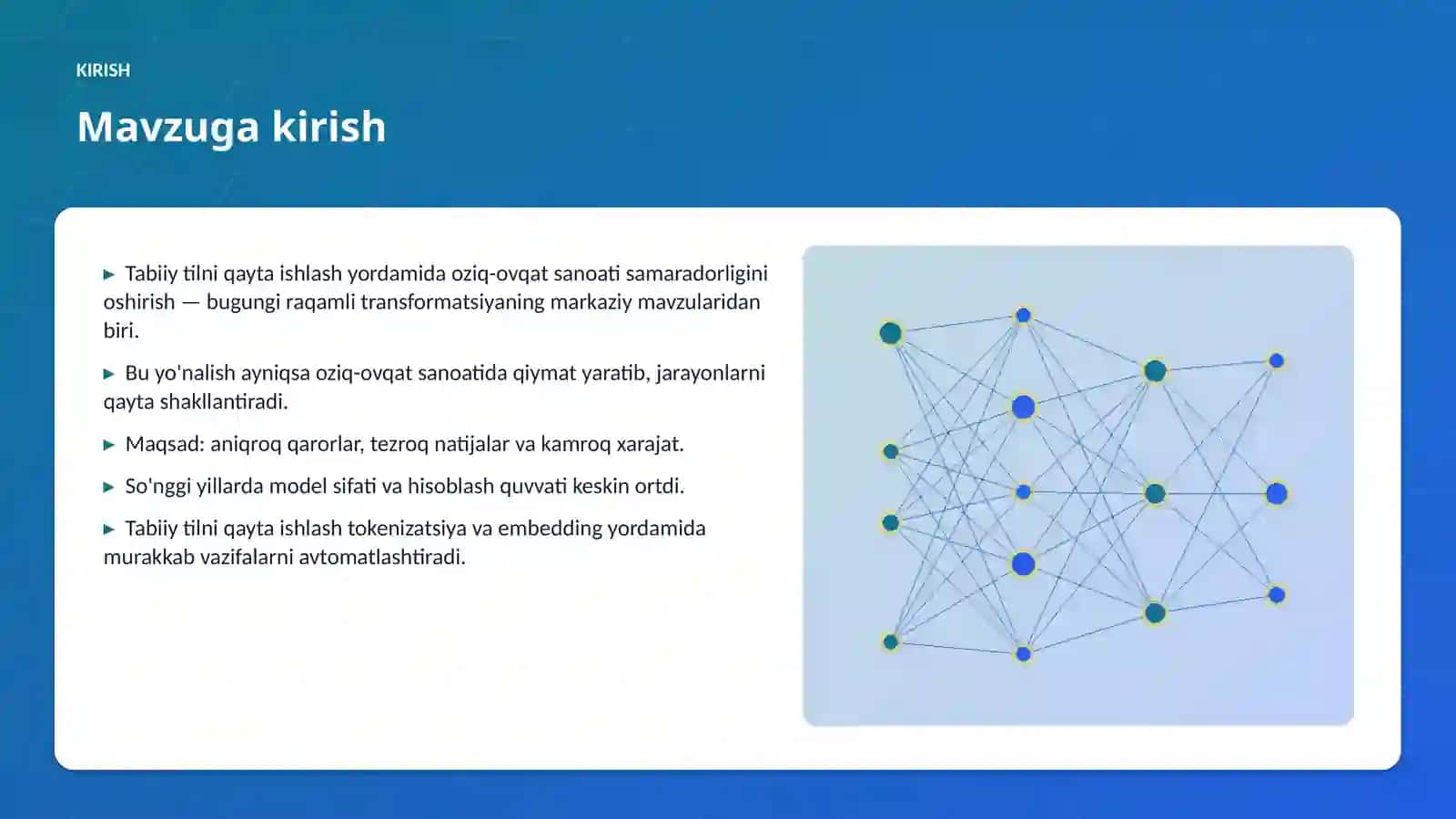 KIRISH

Mavzuga kirish

▶ Tabiiy tilni qayta ishlash yordamida oziq-ovqat sanoati samaradorligini oshirish — bugungi raqamli transformatsiyaning markaziy mavzularidan biri.

▶ Bu yo'nalish ayniqsa oziq-ovqat sanoatida qiymat yaratib, jarayonlarni qayta shakllantiradi.

▶ Maqsad: aniqroq qarorlar, tezroq natijalar va kamroq xarajat.

▶ So'nggi yillarda model sifati va hisoblash quvvati keskin ortdi.

▶ Tabiiy tilni qayta ishlash tokenizatsiya va embedding yordamida murakkab vazifalarni avtomatlashtiradi.